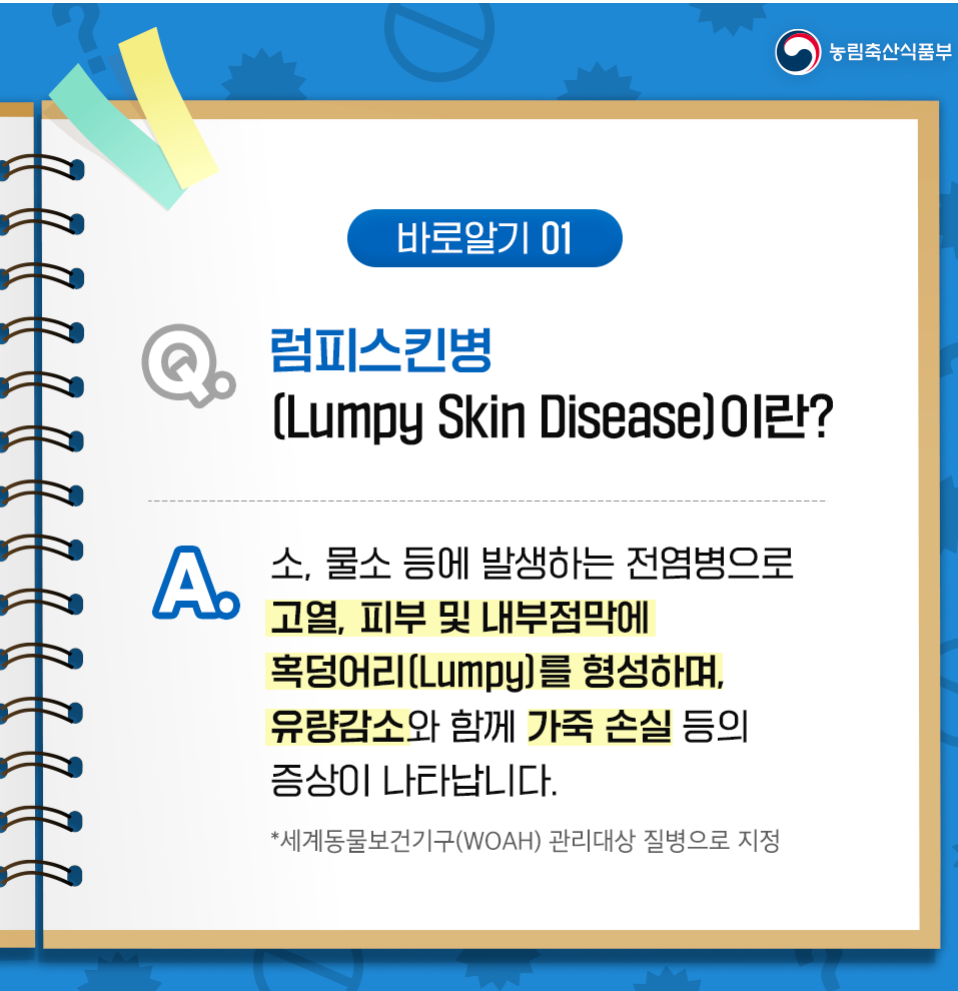 농림축산식품부

바로알기 01

Q.

럼피스킨병 (Lumpy Skin Disease)이란?

A.

소, 물소 등에 발생하는 전염병으로 고열, 피부 및 내부점막에 혹덩어리(Lumpy)를 형성하며, 유량감소와 함께 가죽 손실 등의 증상이 나타납니다.

*세계동물보건기구(WOAH) 관리대상 질병으로 지정